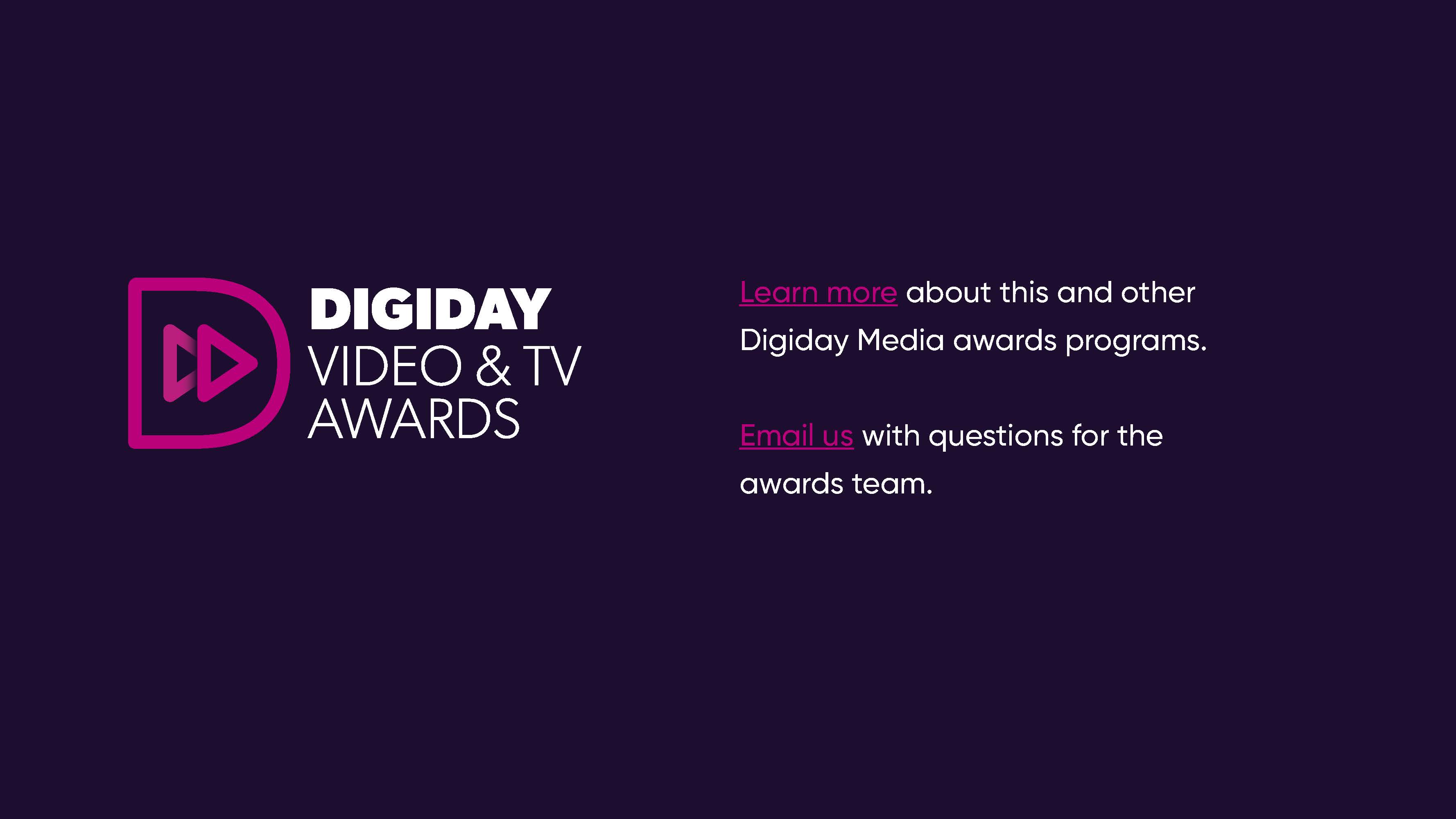 DIGIDAY
VIDEO & TV
AWARDS

Learn more about this and other Digiday Media awards programs.

Email us with questions for the awards team.